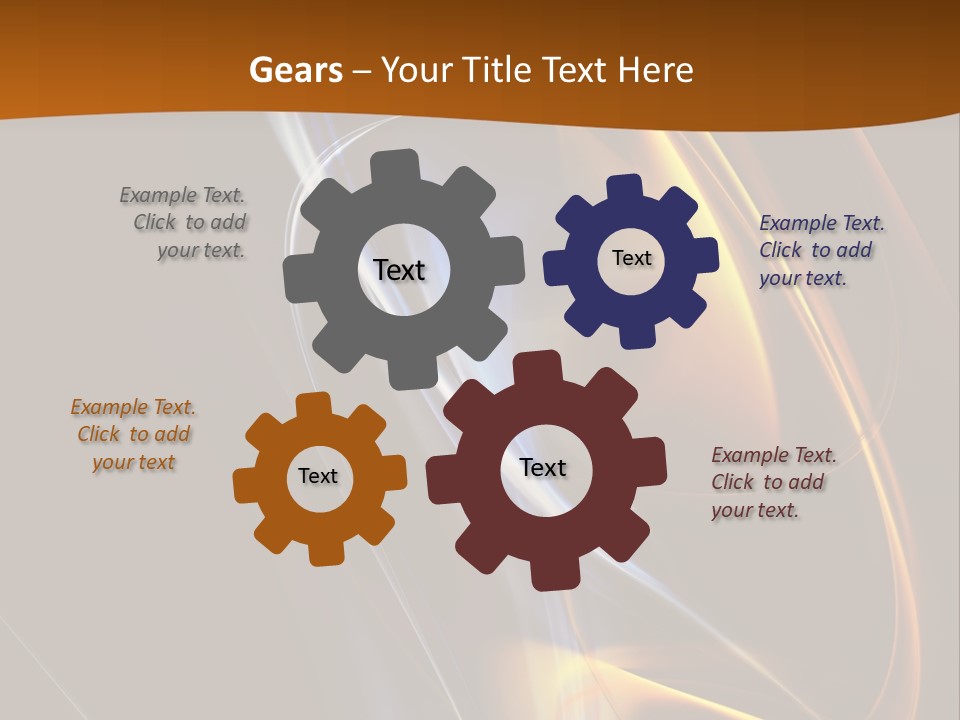 Gears – Your Title Text Here

Example Text. Click to add your text.

Text

Text

Example Text. Click to add your text.

Example Text. Click to add your text

Text

Text

Example Text. Click to add your text.